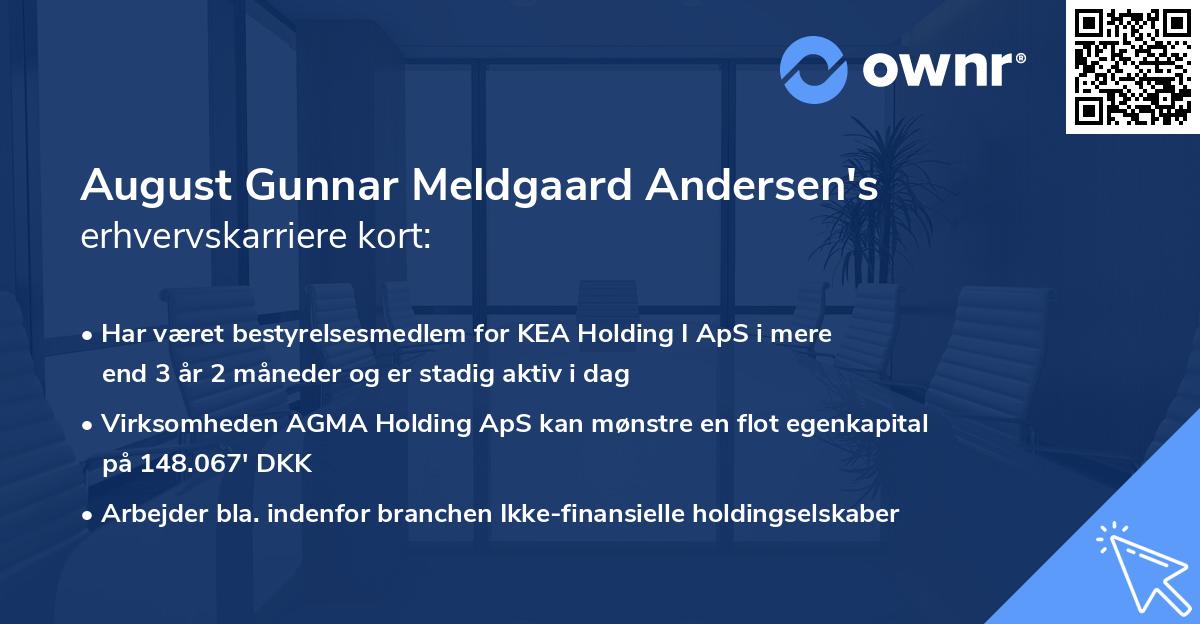 ownr®

August Gunnar Meldgaard Andersen's erhvervskarriere kort:

• Har været bestyrelsesmedlem for KEA Holding I ApS i mere end 3 år 2 måneder og er stadig aktiv i dag

• Virksomheden AGMA Holding ApS kan mønstre en flot egenkapital på 148.067' DKK

• Arbejder bla. indenfor branchen Ikke-finansielle holdingselskaber